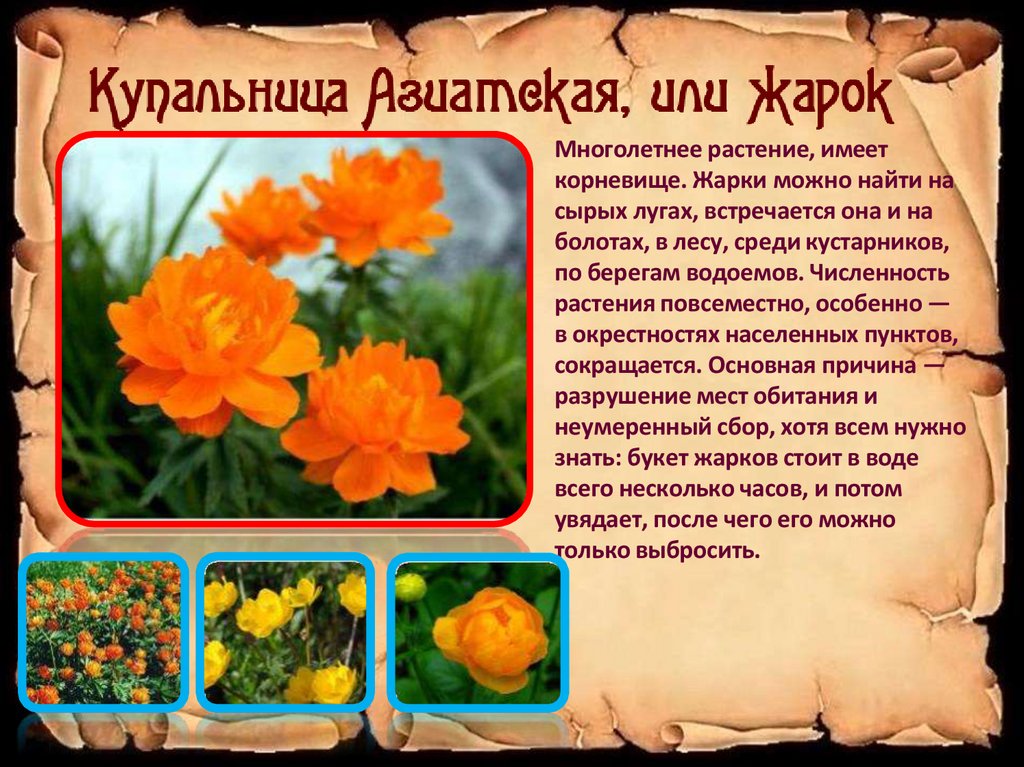 Купальница Азиатская, или Жарок

Многолетнее растение, имеет корневище. Жарки можно найти на сырых лугах, встречается она и на болотах, в лесу, среди кустарников, по берегам водоемов. Численность растения повсеместно, особенно — в окрестностях населенных пунктов, сокращается. Основная причина — разрушение мест обитания и неумеренный сбор, хотя всем нужно знать: букет жарков стоит в воде всего несколько часов, и потом увядает, после чего его можно только выбросить.